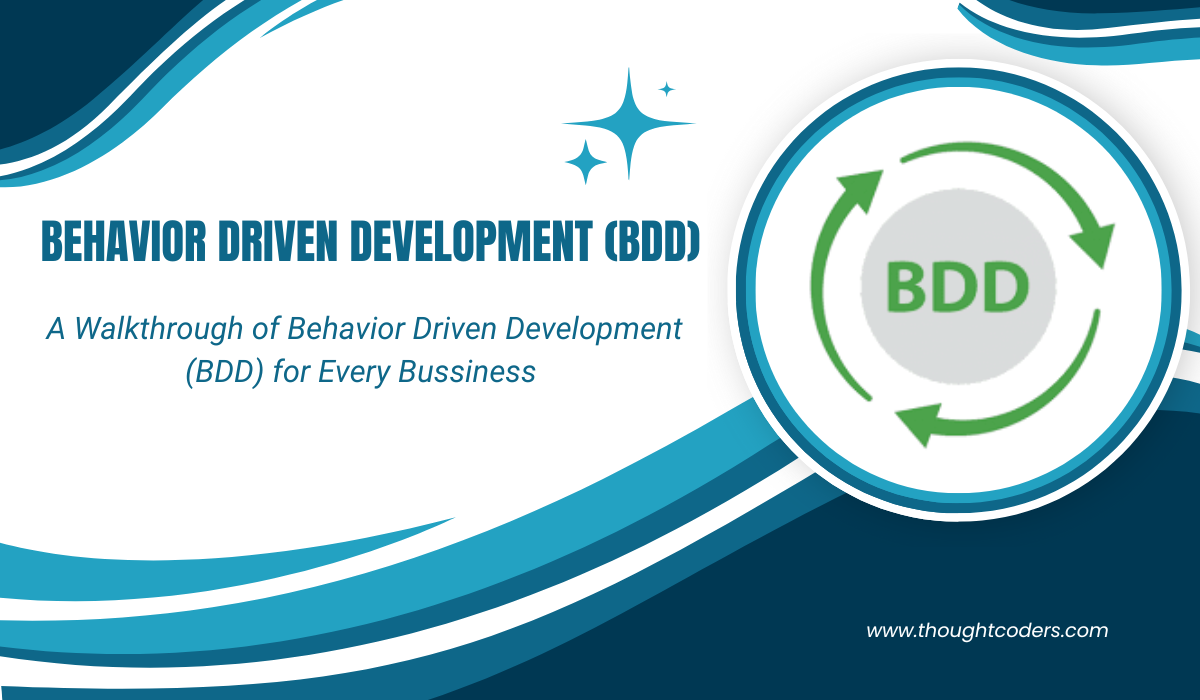 BEHAVIOR DRIVEN DEVELOPMENT (BDD)

A Walkthrough of Behavior Driven Development (BDD) for Every Bussiness

BDD

www.thoughtcoders.com